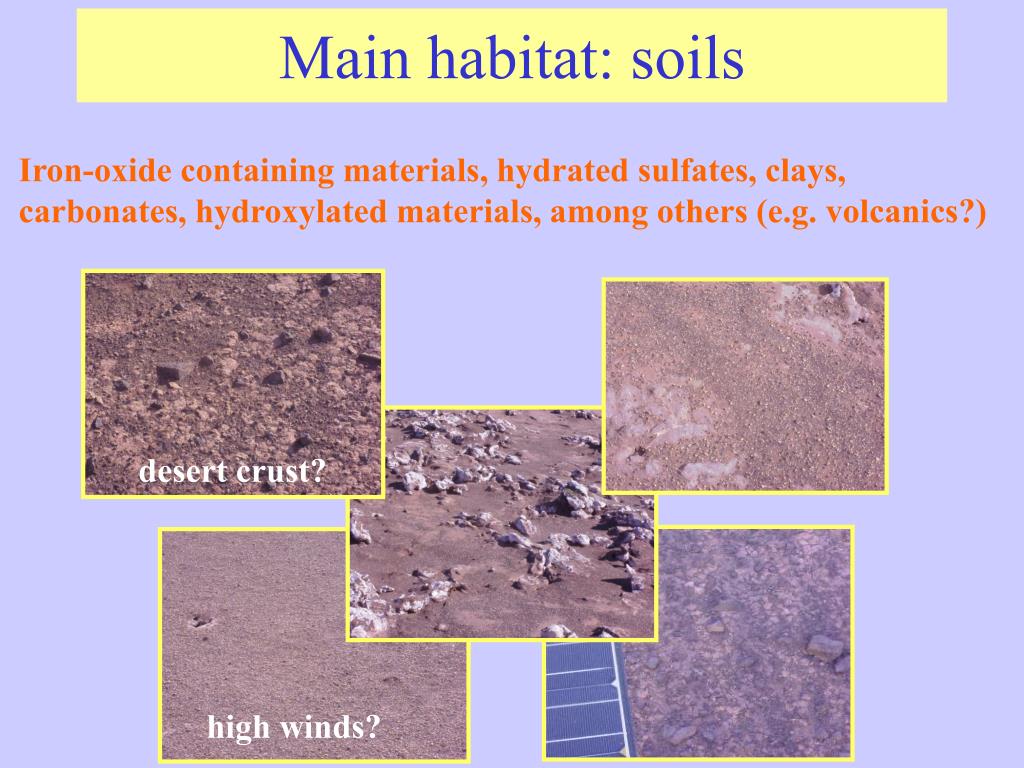 Main habitat: soils

Iron-oxide containing materials, hydrated sulfates, clays, carbonates, hydroxylated materials, among others (e.g. volcanics?)

desert crust?

high winds?